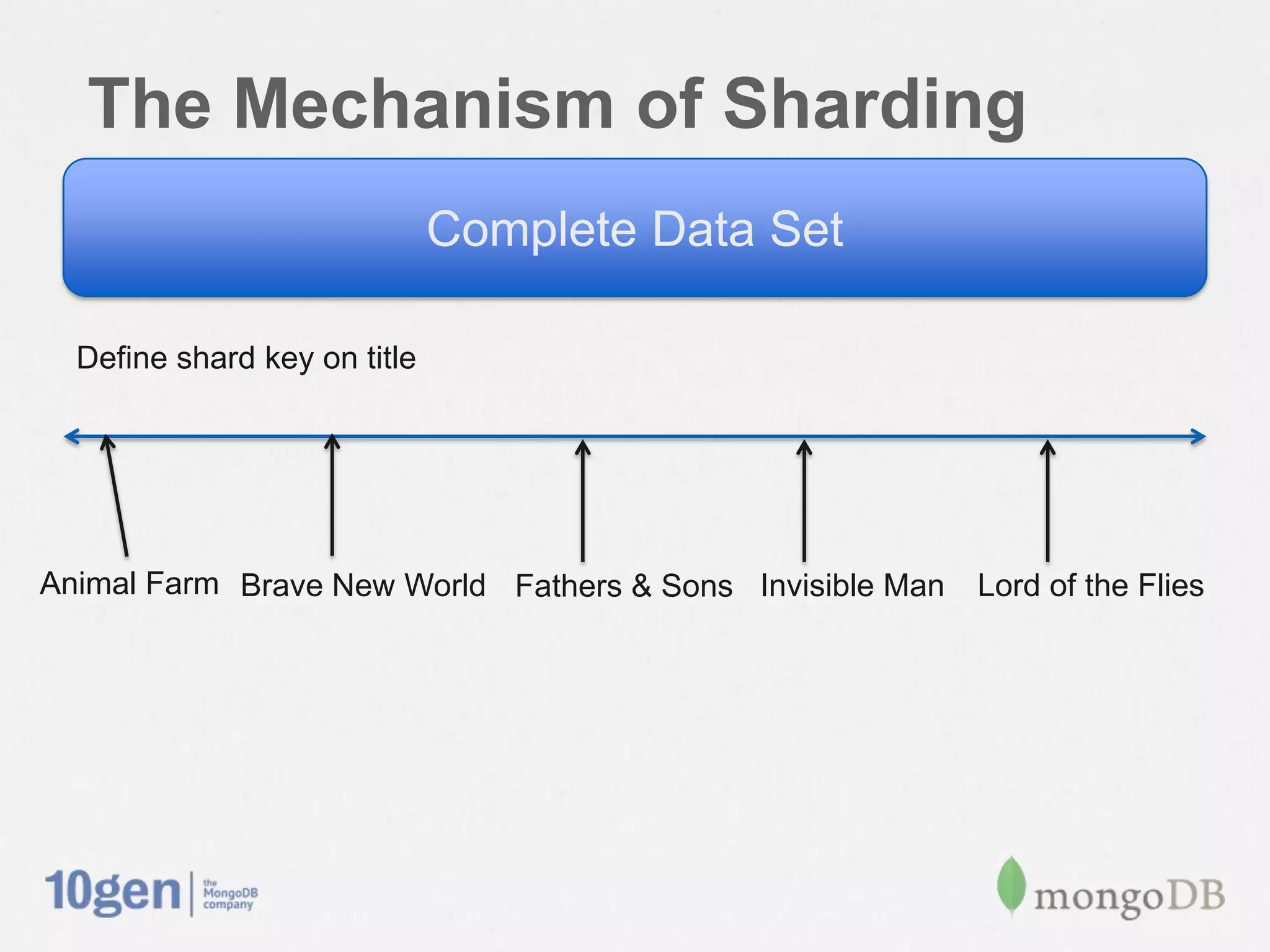 The Mechanism of Sharding

Complete Data Set

Define shard key on title

Animal Farm Brave New World Fathers & Sons Invisible Man Lord of the Flies

10gen | the MongoDB company

mongoDB